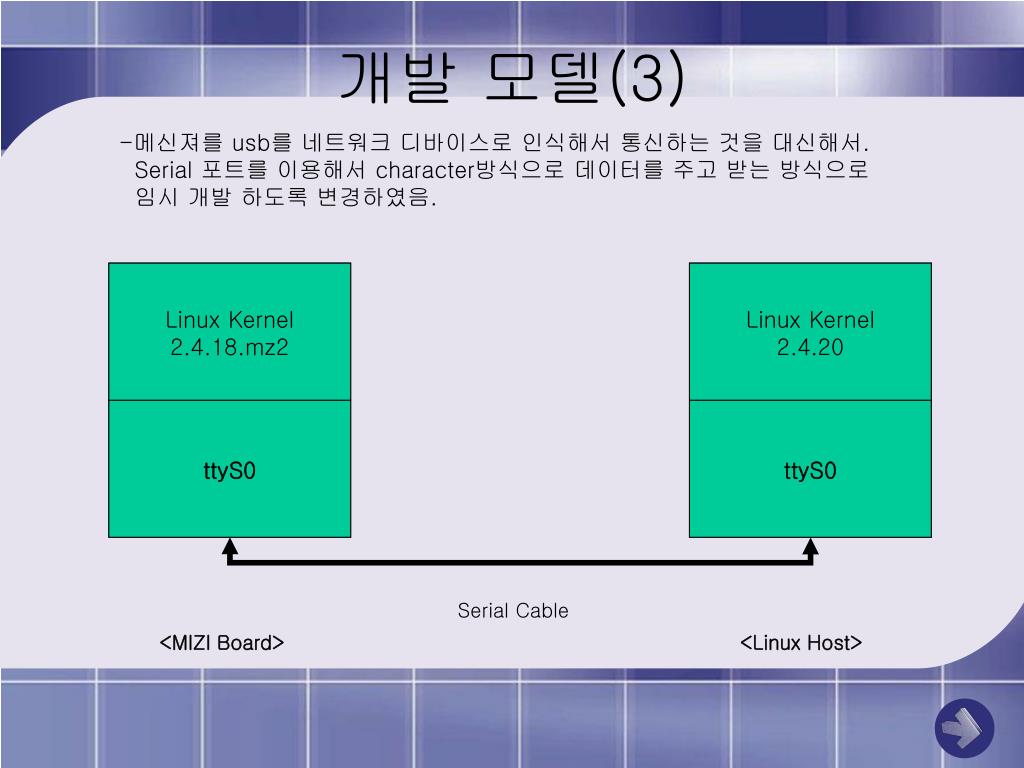 개발 모델(3)

-메신져를 usb를 네트워크 디바이스로 인식해서 통신하는 것을 대신해서. Serial 포트를 이용해서 character방식으로 데이터를 주고 받는 방식으로 임시 개발 하도록 변경하였음.

Linux Kernel 2.4.18.mz2

ttyS0

Linux Kernel 2.4.20

ttyS0

Serial Cable

<MIZI Board>

<Linux Host>